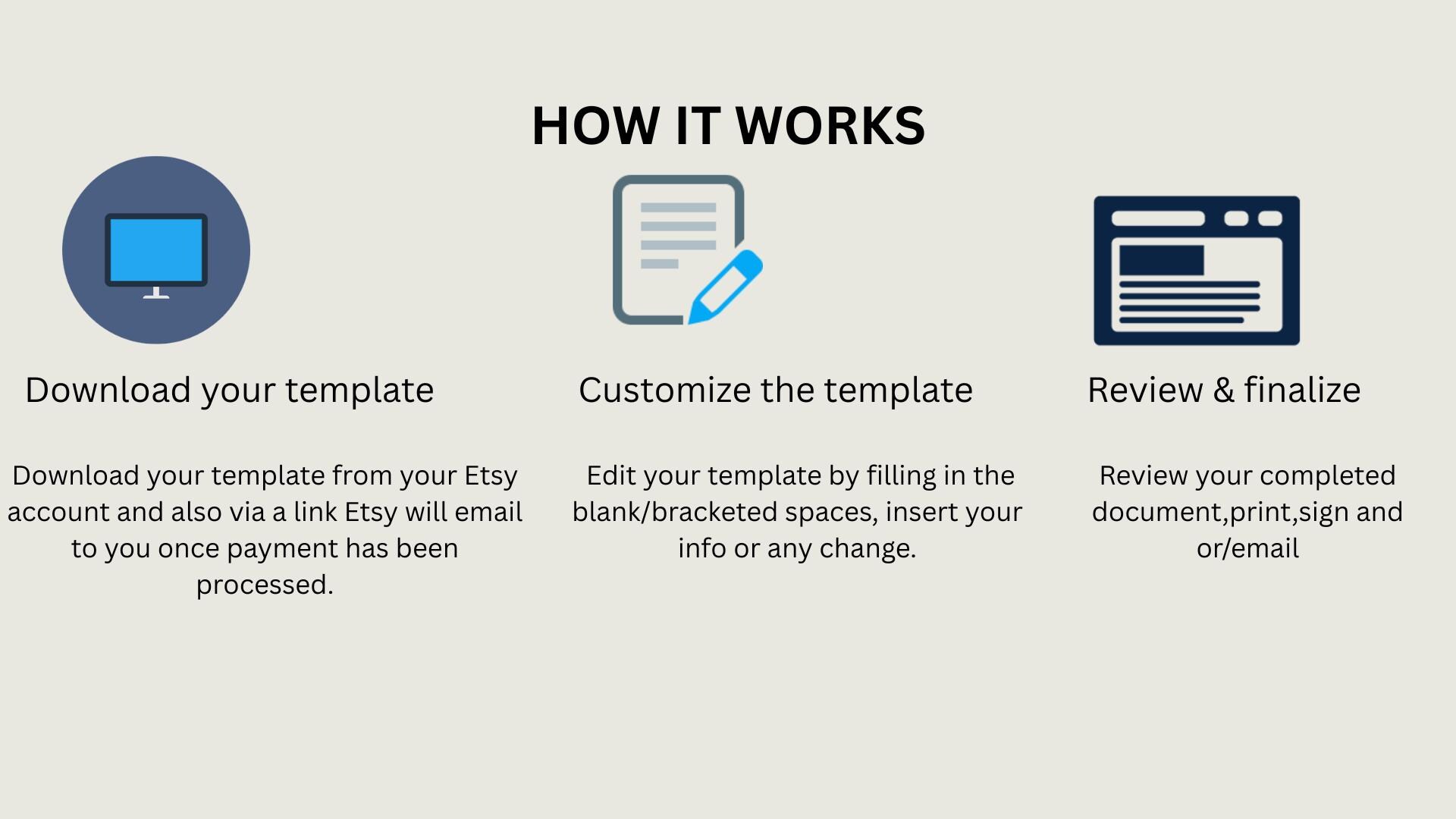 HOW IT WORKS

Download your template

Download your template from your Etsy account and also via a link Etsy will email to you once payment has been processed.

Customize the template

Edit your template by filling in the blank/bracketed spaces, insert your info or any change.

Review & finalize

Review your completed document,print,sign and or/email